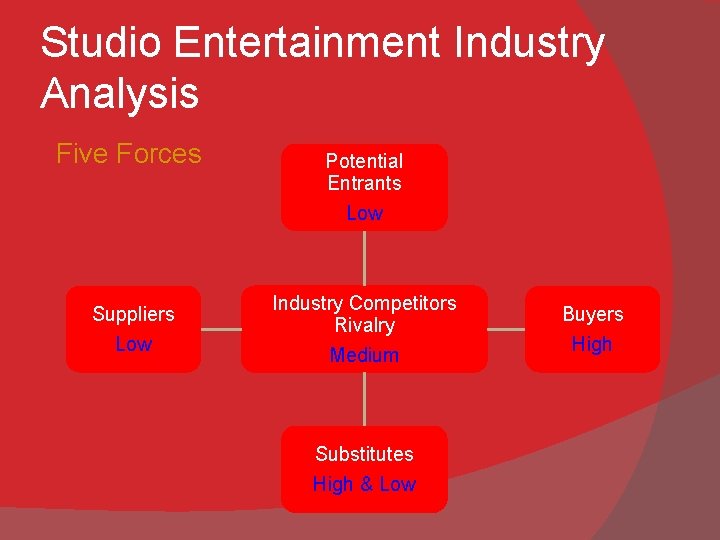 Studio Entertainment Industry Analysis

Five Forces

Potential Entrants
Low

Suppliers
Low

Industry Competitors Rivalry
Medium

Buyers
High

Substitutes
High & Low